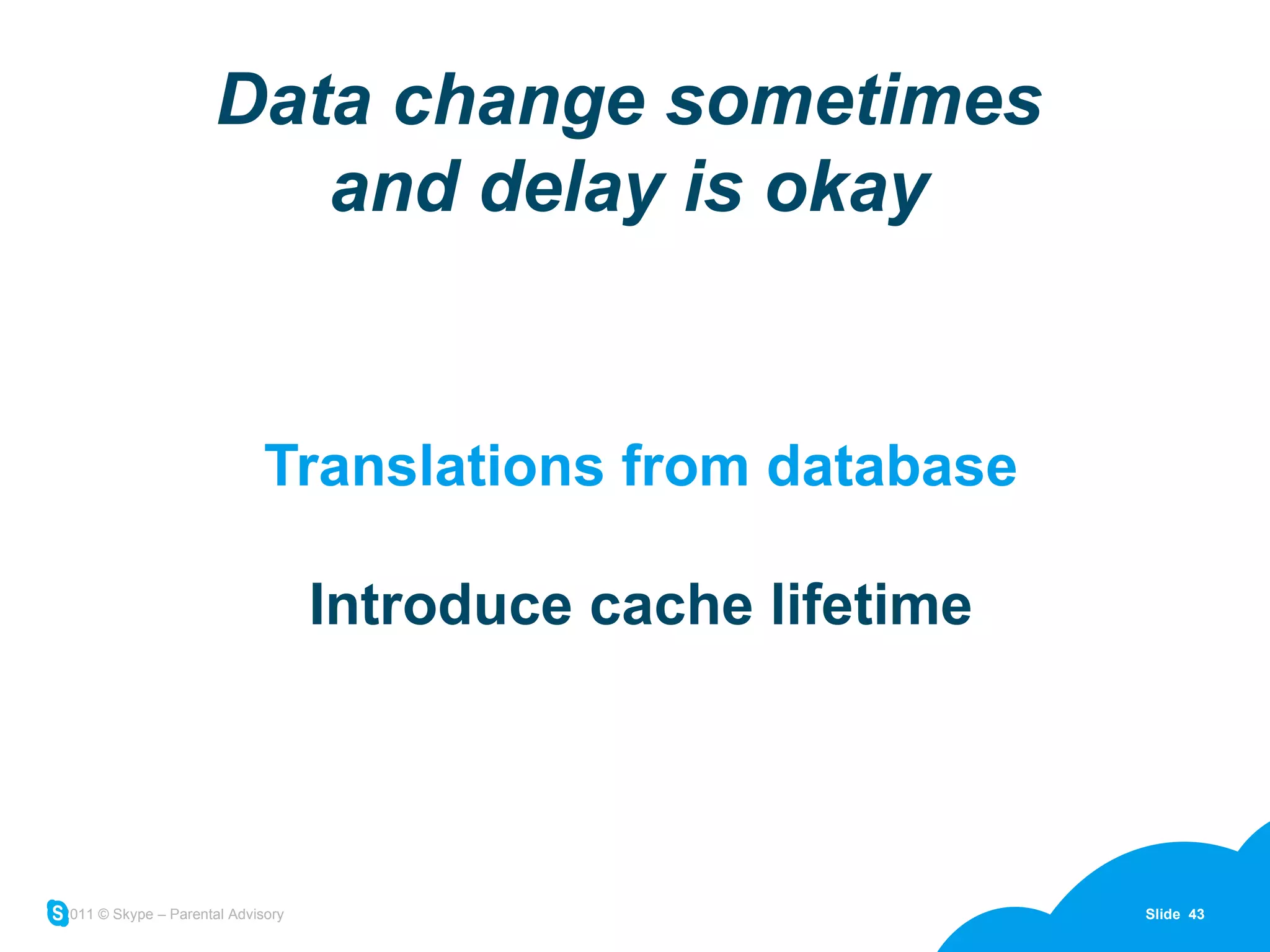 Data change sometimes and delay is okay

Translations from database

Introduce cache lifetime

S 011 © Skype – Parental Advisory

Slide 43